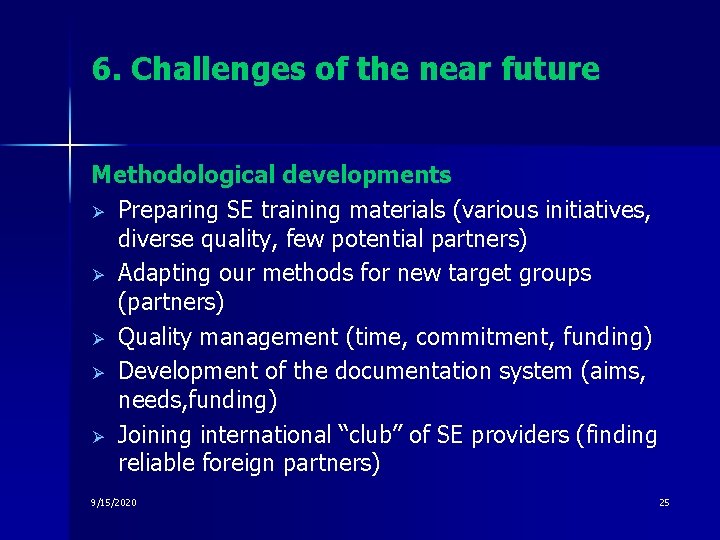 6. Challenges of the near future

Methodological developments

➢ Preparing SE training materials (various initiatives, diverse quality, few potential partners)
➢ Adapting our methods for new target groups (partners)
➢ Quality management (time, commitment, funding)
➢ Development of the documentation system (aims, needs,funding)
➢ Joining international "club" of SE providers (finding reliable foreign partners)

9/15/2020

25